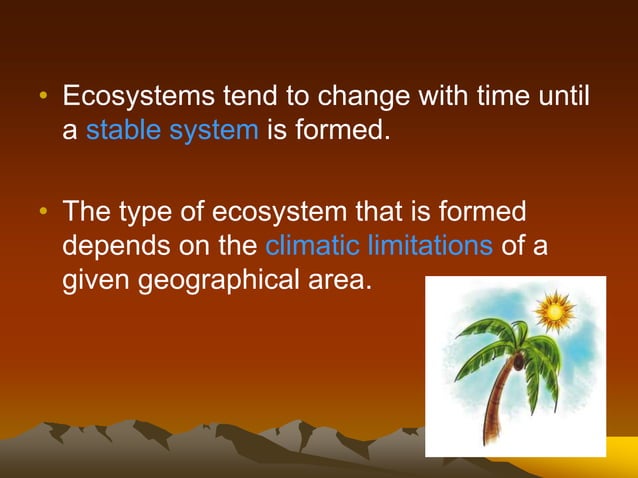 • Ecosystems tend to change with time until a stable system is formed.

• The type of ecosystem that is formed depends on the climatic limitations of a given geographical area.